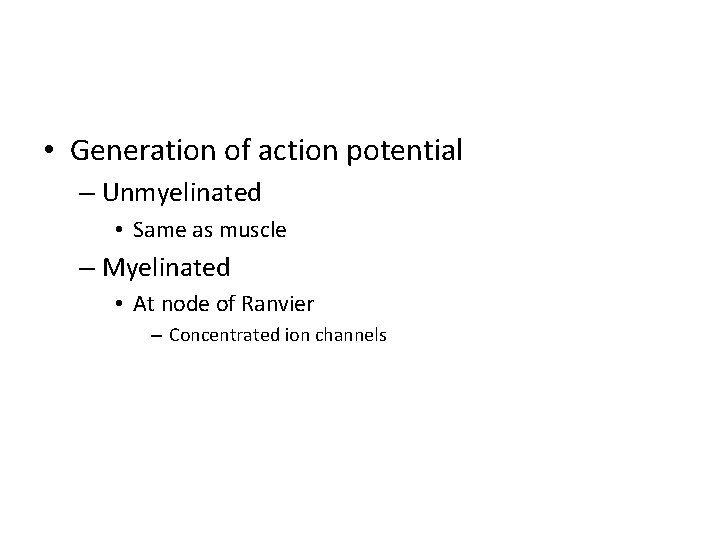 • Generation of action potential
– Unmyelinated
• Same as muscle
– Myelinated
• At node of Ranvier
– Concentrated ion channels